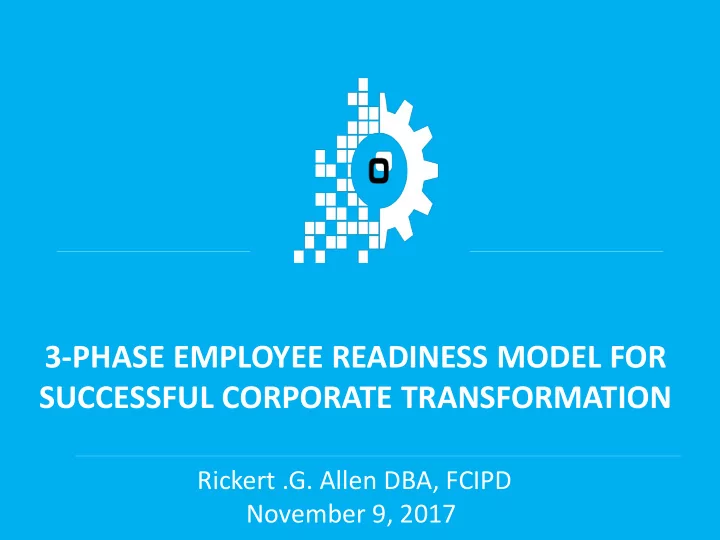 3-PHASE EMPLOYEE READINESS MODEL FOR SUCCESSFUL CORPORATE TRANSFORMATION

Rickert .G. Allen DBA, FCIPD
November 9, 2017